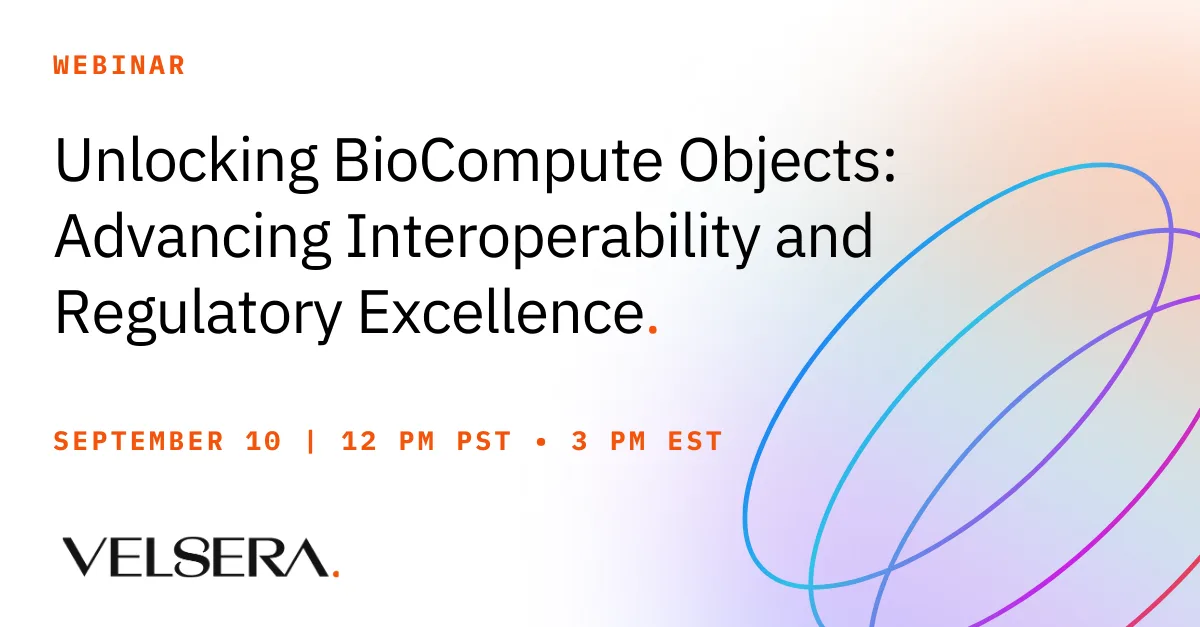 WEBINAR

Unlocking BioCompute Objects: Advancing Interoperability and Regulatory Excellence.

SEPTEMBER 10 | 12 PM PST • 3 PM EST

VELSERA.